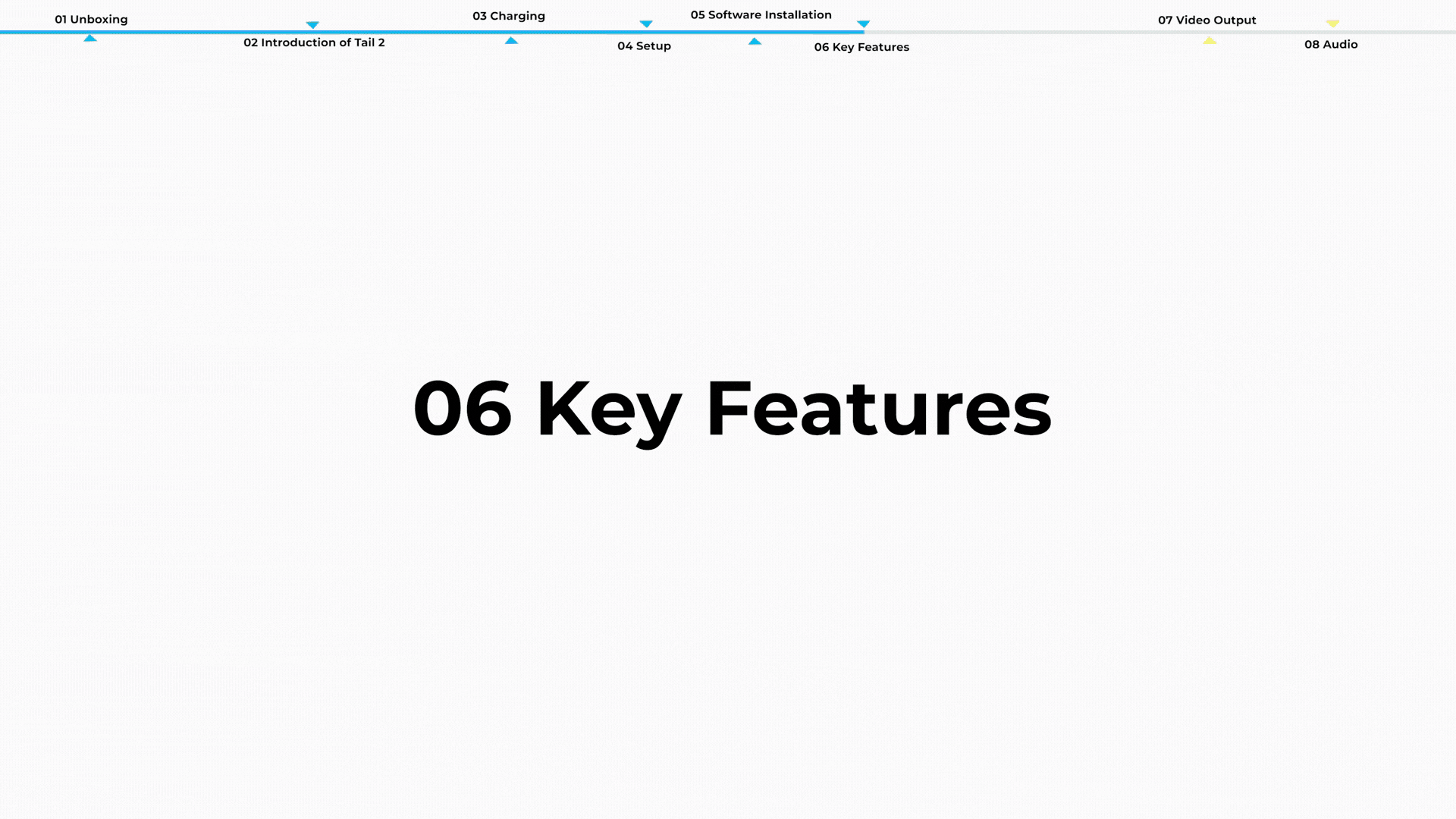 01 Unboxing
02 Introduction of Tail 2
03 Charging
04 Setup
05 Software Installation
06 Key Features
07 Video Output
08 Audio

06 Key Features